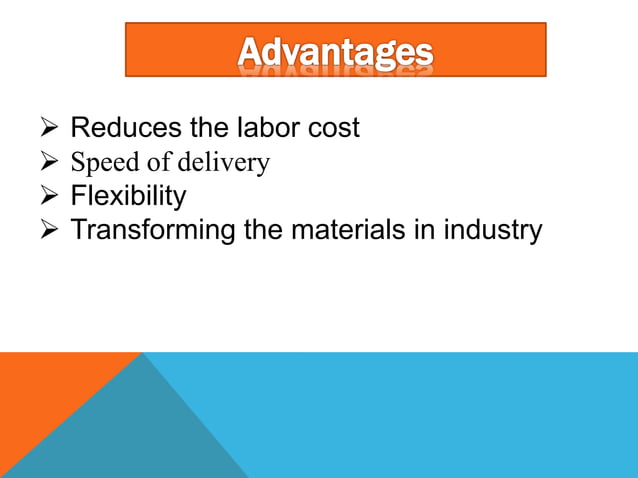 Advantages

➢ Reduces the labor cost
➢ Speed of delivery
➢ Flexibility
➢ Transforming the materials in industry